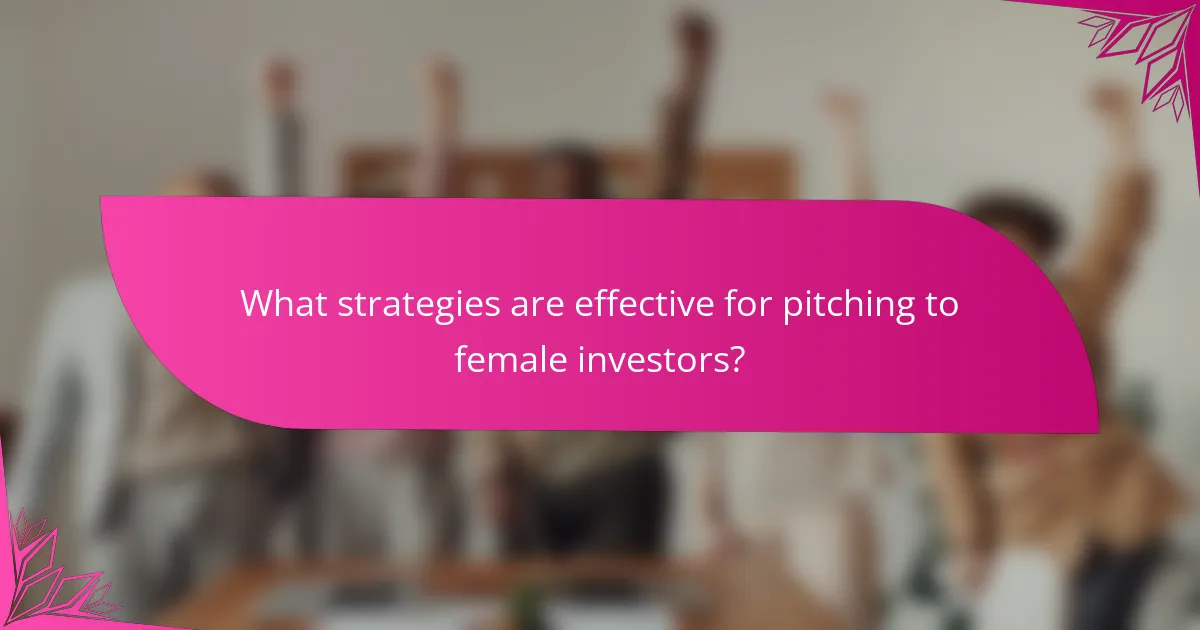 What strategies are effective for pitching to female investors?